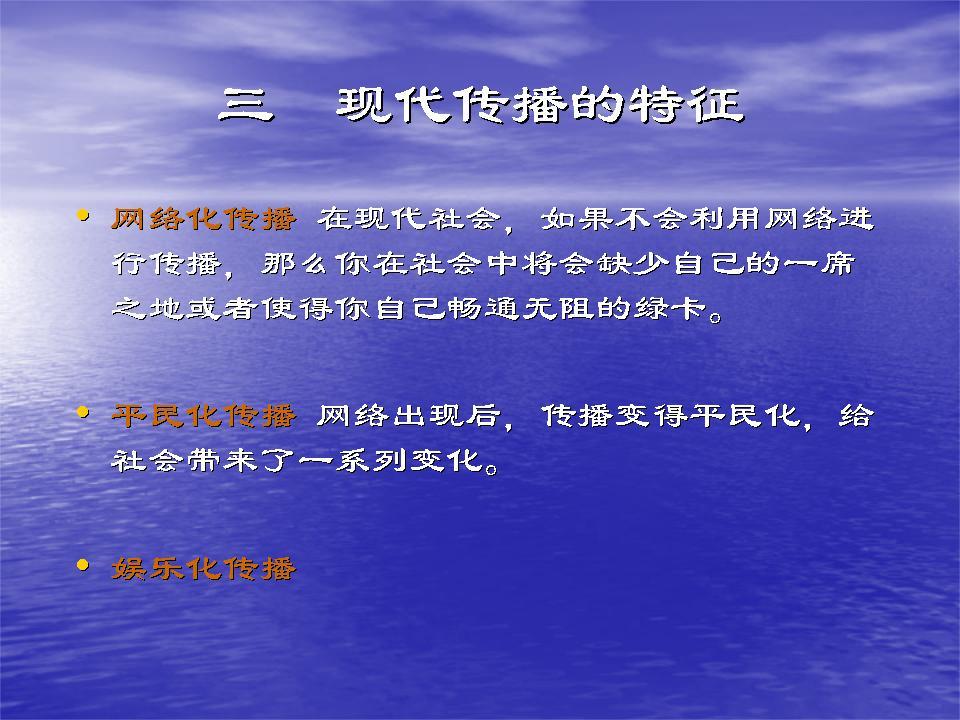 三　现代传播的特征

• 网络化传播 在现代社会，如果不会利用网络进行传播，那么你在社会中将会缺少自己的一席之地或者使得你自己畅通无阻的绿卡。

• 平民化传播 网络出现后，传播变得平民化，给社会带来了一系列变化。

• 娱乐化传播